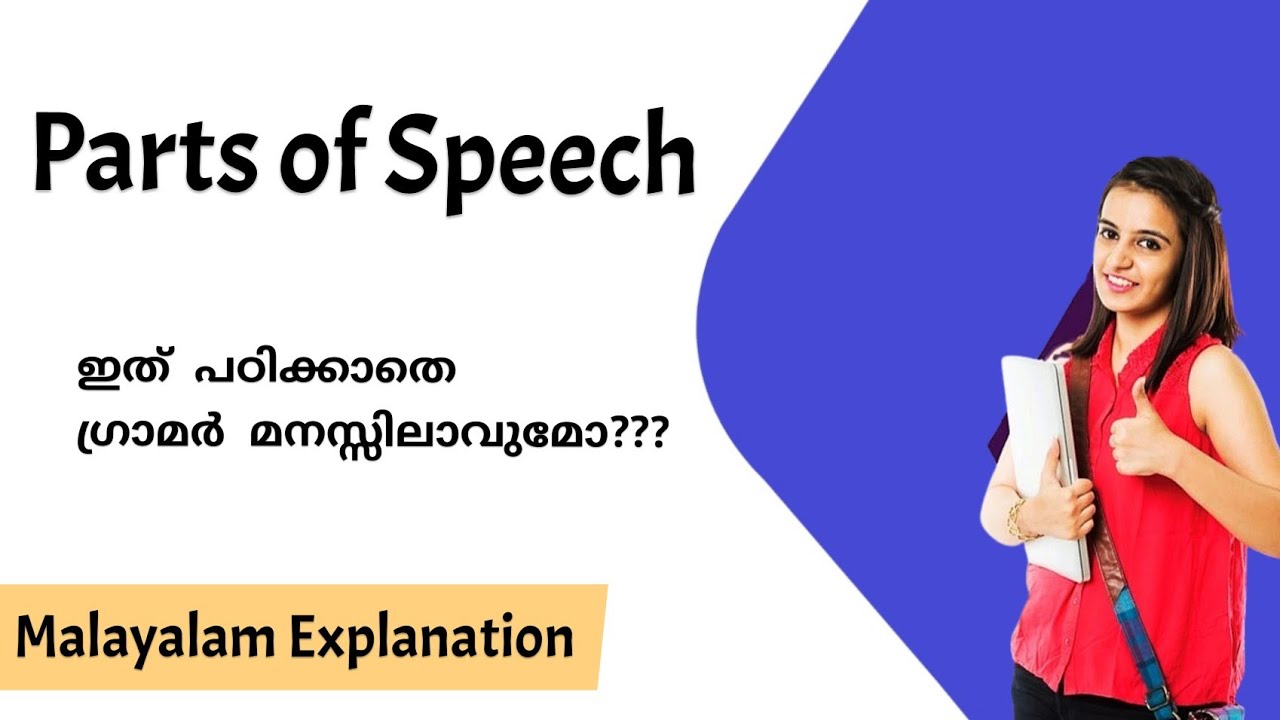 Parts of Speech

ഇത് പഠിക്കാതെ
ഗ്രാമർ മനസ്സിലാവുമോ???

Malayalam Explanation